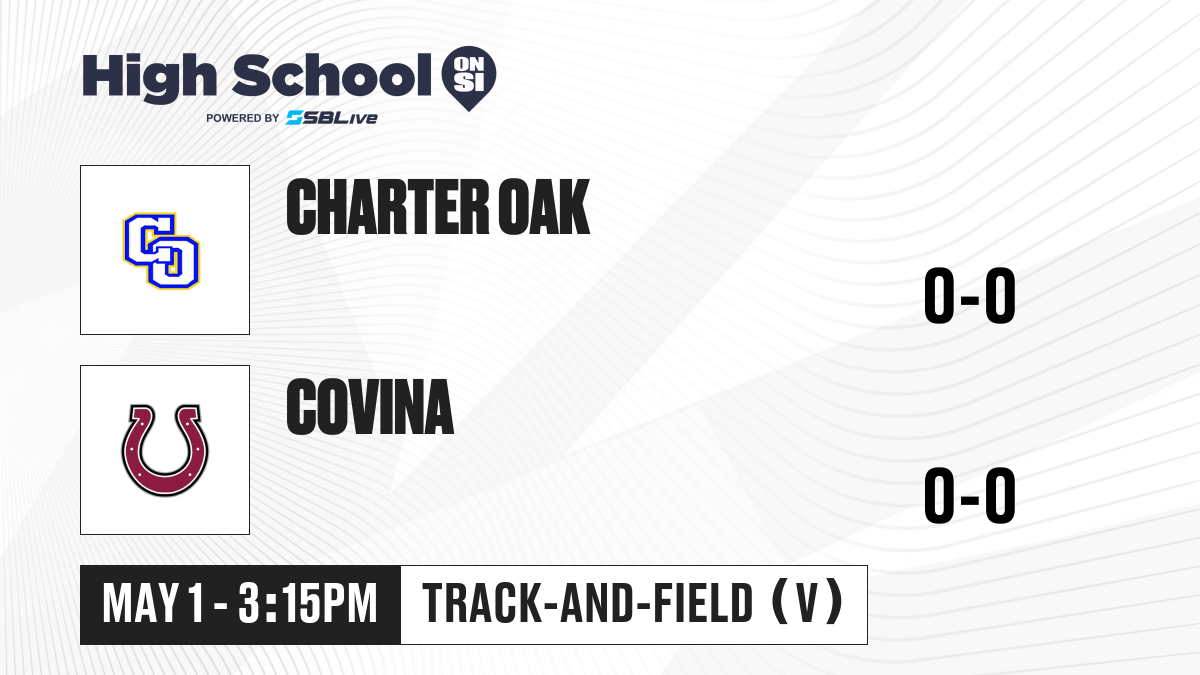 High School ON SI
POWERED BY SBLive

CO

CHARTER OAK

0-0

COVINA

0-0

MAY 1 - 3:15PM

TRACK-AND-FIELD (V)